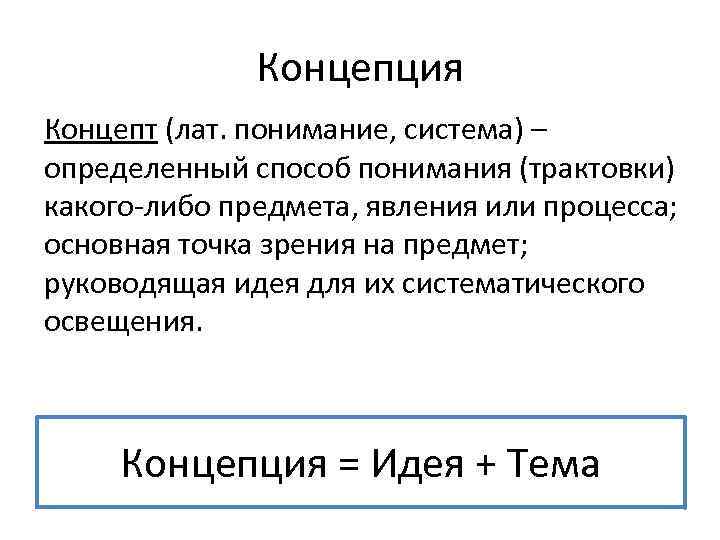 Концепция

Концепт (лат. понимание, система) – определенный способ понимания (трактовки) какого-либо предмета, явления или процесса; основная точка зрения на предмет; руководящая идея для их систематического освещения.

Концепция = Идея + Тема